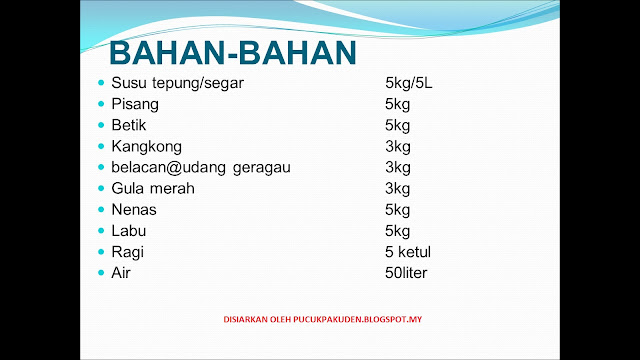 BAHAN-BAHAN

- Susu tepung/segar 5kg/5L
- Pisang 5kg
- Betik 5kg
- Kangkong 3kg
- belacan@udang geragau 3kg
- Gula merah 3kg
- Nenas 5kg
- Labu 5kg
- Ragi 5 ketul
- Air 50liter

DISIARKAN OLEH PUCUKPAKUDEN.BLOGSPOT.MY